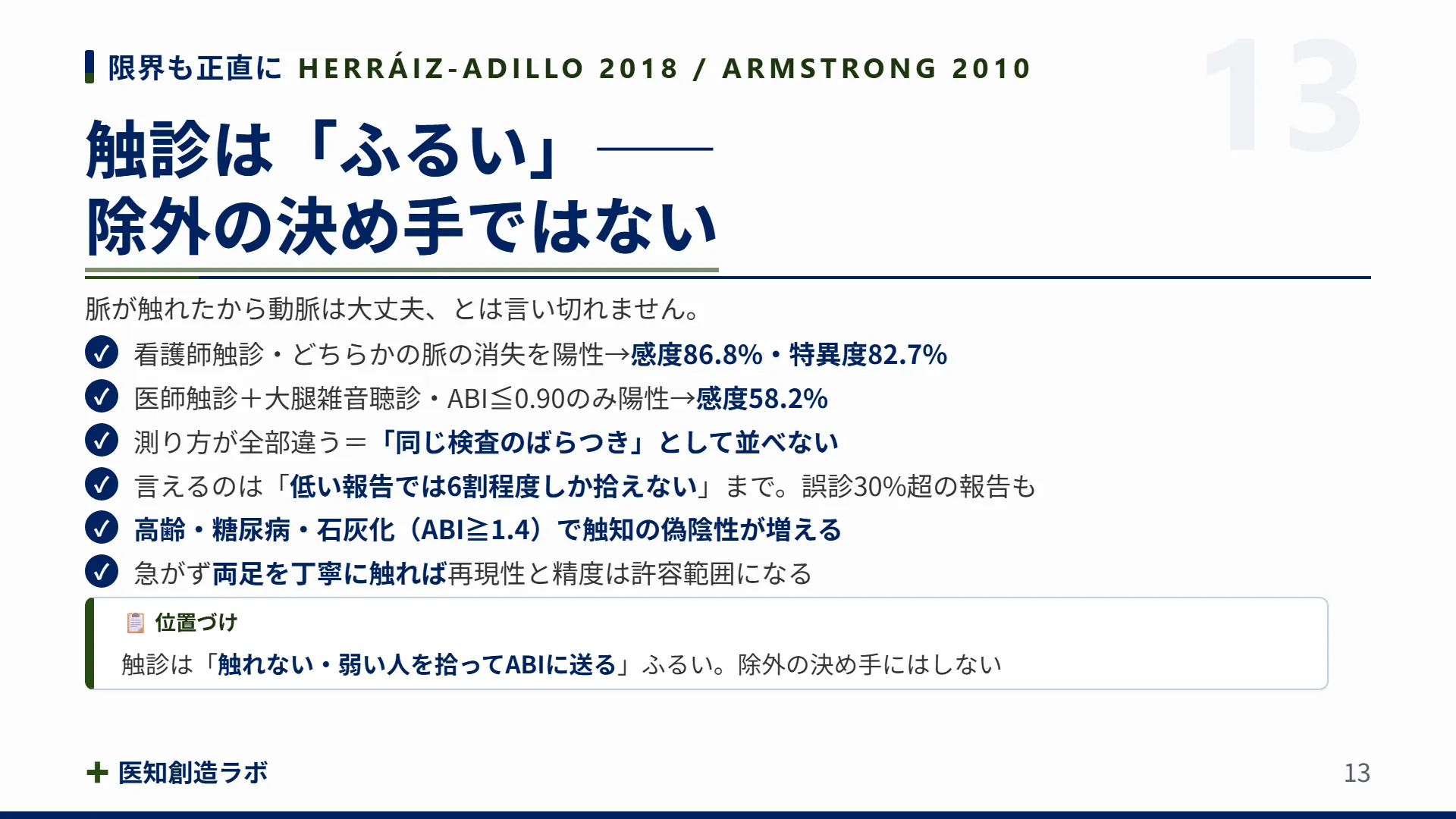 限界も正直に HERRÁIZ-ADILLO 2018 / ARMSTRONG 2010

13

触診は「ふるい」——
除外の決め手ではない

脈が触れたから動脈は大丈夫、とは言い切れません。

看護師触診・どちらかの脈の消失を陽性→感度86.8%・特異度82.7%

医師触診＋大腿雑音聴診・ABI≦0.90のみ陽性→感度58.2%

測り方が全部違う＝「同じ検査のばらつき」として並べない

言えるのは「低い報告では6割程度しか拾えない」まで。誤診30%超の報告も

高齢・糖尿病・石灰化（ABI≧1.4）で触知の偽陰性が増える

急がず両足を丁寧に触れば再現性と精度は許容範囲になる

位置づけ

触診は「触れない・弱い人を拾ってABIに送る」ふるい。除外の決め手にはしない

医知創造ラボ

13